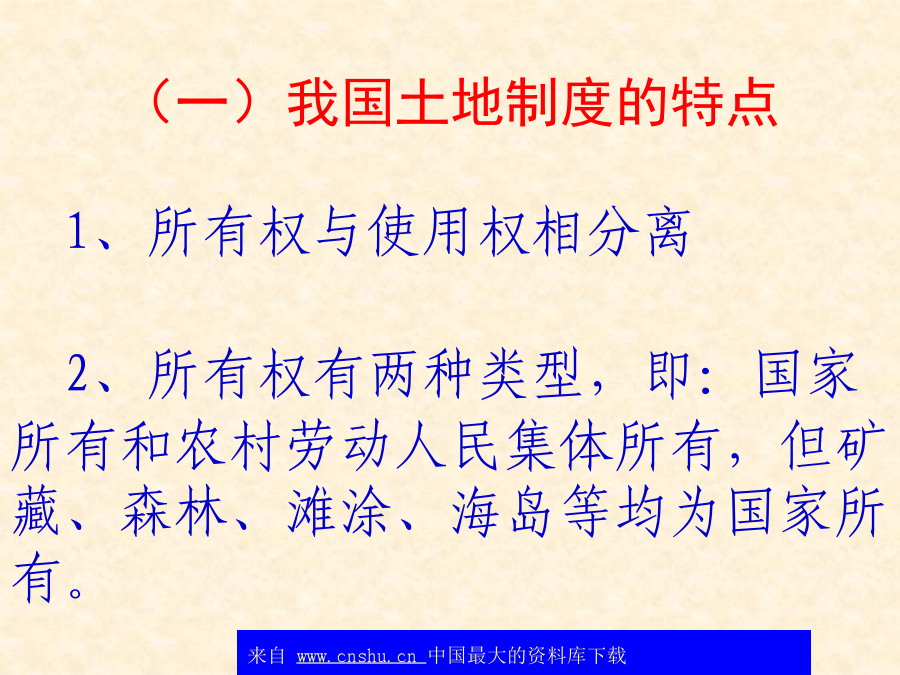 （一）我国土地制度的特点

1、所有权与使用权相分离

2、所有权有两种类型，即：国家所有和农村劳动人民集体所有，但矿藏、森林、滩涂、海岛等均为国家所有。

来自 www.cnshu.cn 中国最大的资料库下载